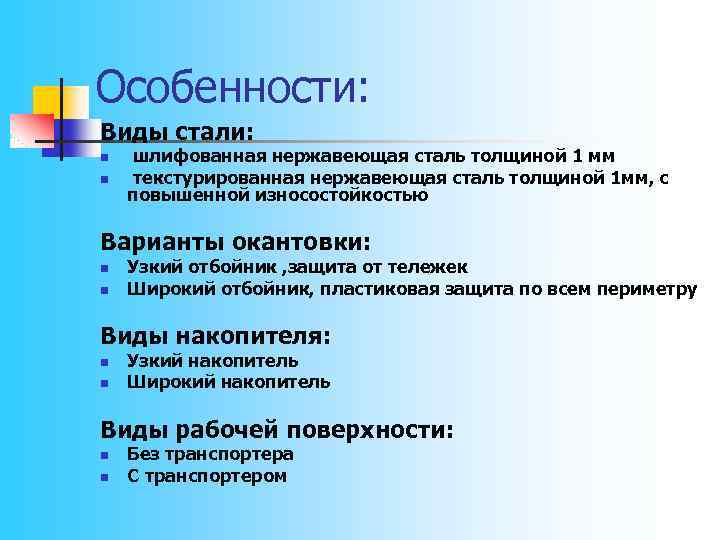 Особенности:

Виды стали:
- шлифованная нержавеющая сталь толщиной 1 мм
- текстурированная нержавеющая сталь толщиной 1мм, с повышенной износостойкостью

Варианты окантовки:
- Узкий отбойник ,защита от тележек
- Широкий отбойник, пластиковая защита по всем периметру

Виды накопителя:
- Узкий накопитель
- Широкий накопитель

Виды рабочей поверхности:
- Без транспортера
- С транспортером